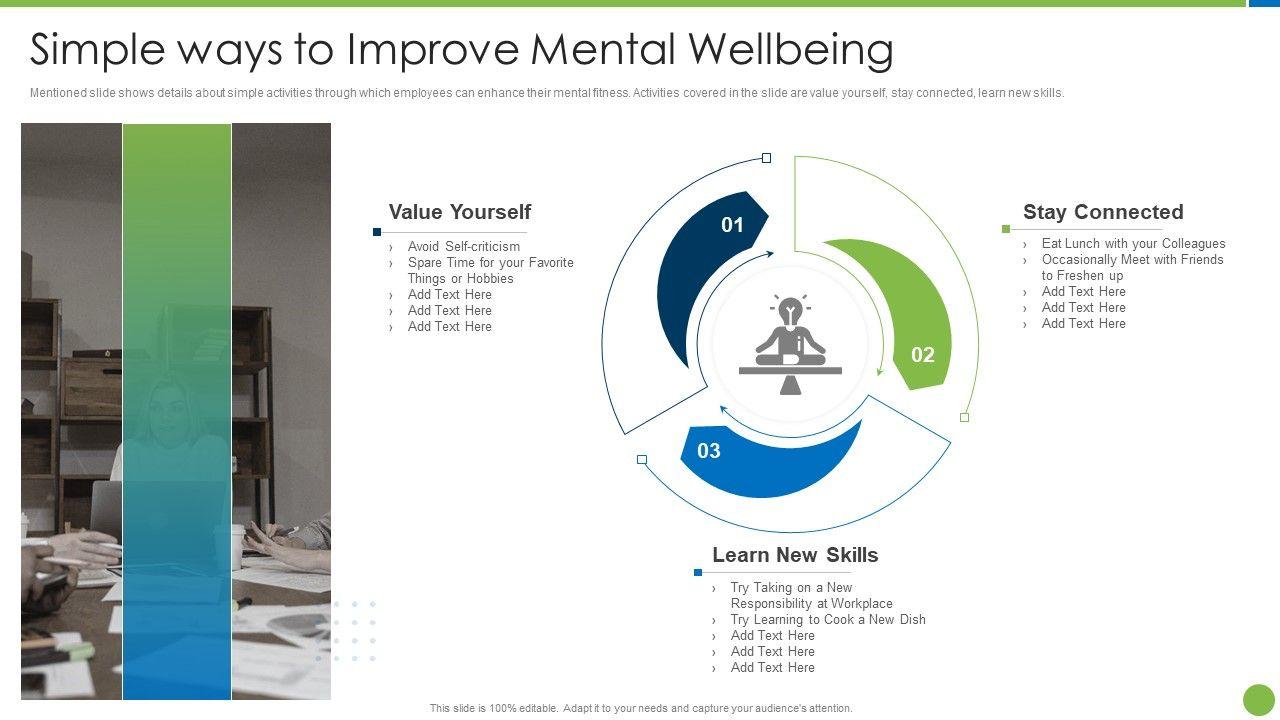 Simple ways to Improve Mental Wellbeing

Mentioned slide shows details about simple activities through which employees can enhance their mental fitness. Activities covered in the slide are value yourself, stay connected, learn new skills.

Value Yourself

› Avoid Self-criticism
› Spare Time for your Favorite Things or Hobbies
› Add Text Here
› Add Text Here
› Add Text Here

01

02

03

Stay Connected

› Eat Lunch with your Colleagues
› Occasionally Meet with Friends to Freshen up
› Add Text Here
› Add Text Here
› Add Text Here

Learn New Skills

› Try Taking on a New Responsibility at Workplace
› Try Learning to Cook a New Dish
› Add Text Here
› Add Text Here
› Add Text Here

This slide is 100% editable. Adapt it to your needs and capture your audience's attention.